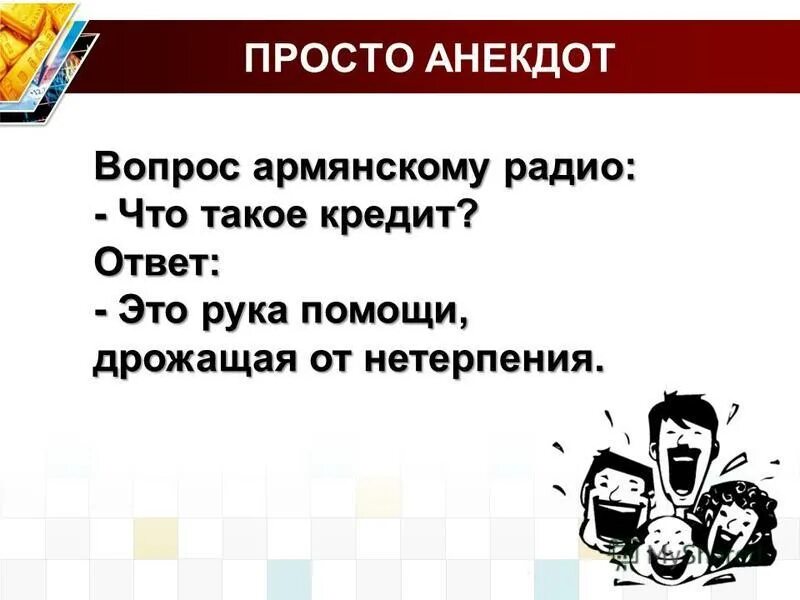 ПРОСТО АНЕКДОТ

Вопрос армянскому радио:
- Что такое кредит?
Ответ:
- Это рука помощи, дрожащая от нетерпения.

MyShared